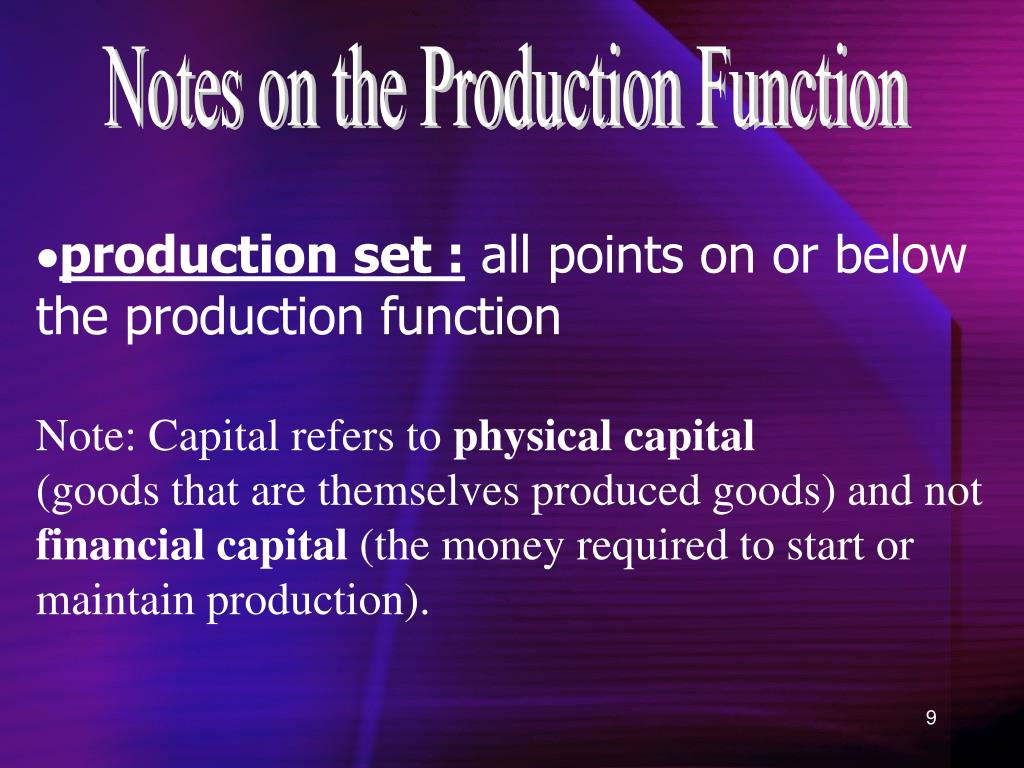 Notes on the Production Function

•production set : all points on or below the production function

Note: Capital refers to physical capital (goods that are themselves produced goods) and not financial capital (the money required to start or maintain production).

9